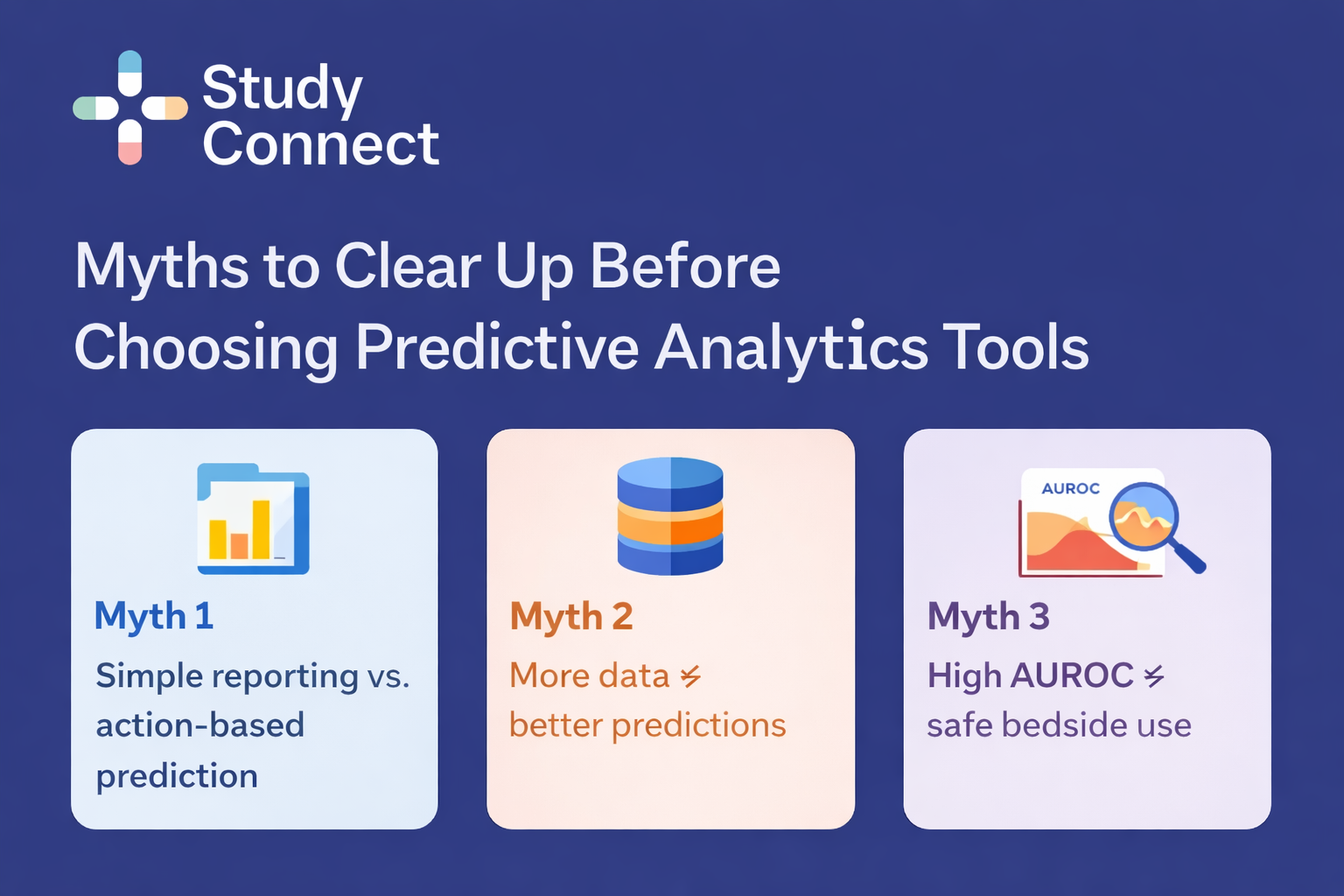 Study Connect

Myths to Clear Up Before Choosing Predictive Analytics Tools

Myth 1
Simple reporting vs. action-based prediction

Myth 2
More data ≠ better predictions

AUROC
Myth 3
High AUROC ≠ safe bedside use